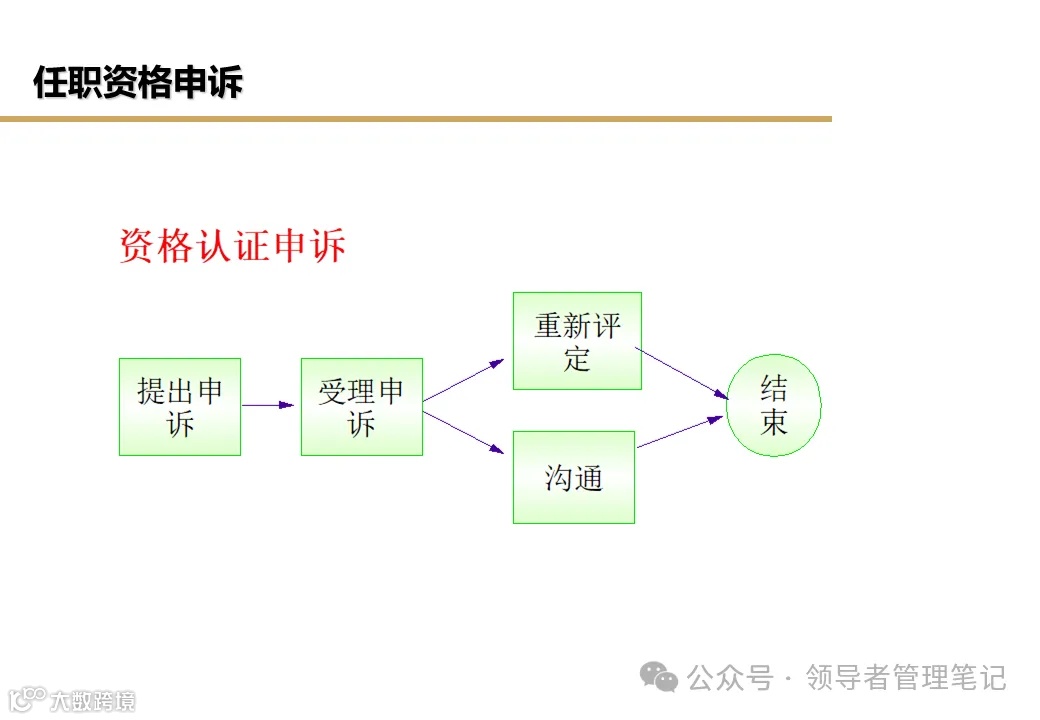 任职资格申诉

资格认证申诉

提出申诉

受理申诉

重新评定

沟通

结束

公众号 · 领导者管理笔记

大数跨境